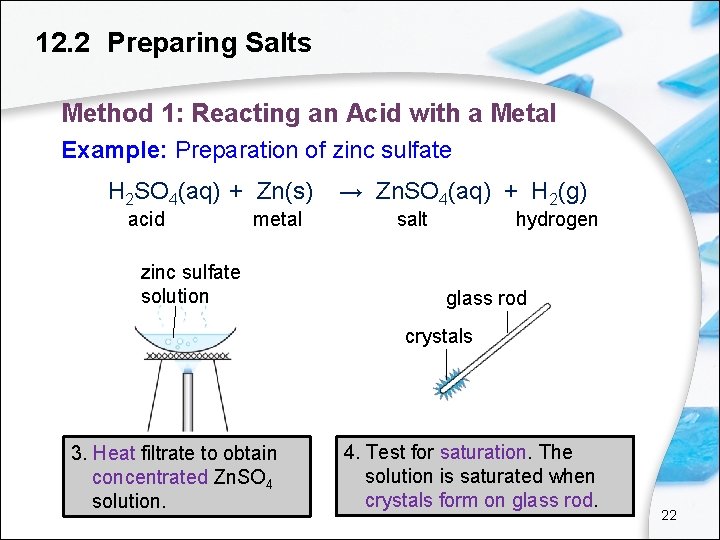 12.2 Preparing Salts

Method 1: Reacting an Acid with a Metal

Example: Preparation of zinc sulfate

$H_2SO_4(aq) + Zn(s) \rightarrow ZnSO_4(aq) + H_2(g)$
acid metal salt hydrogen

zinc sulfate solution

glass rod

crystals

3. Heat filtrate to obtain concentrated $ZnSO_4$ solution.

4. Test for saturation. The solution is saturated when crystals form on glass rod.

22